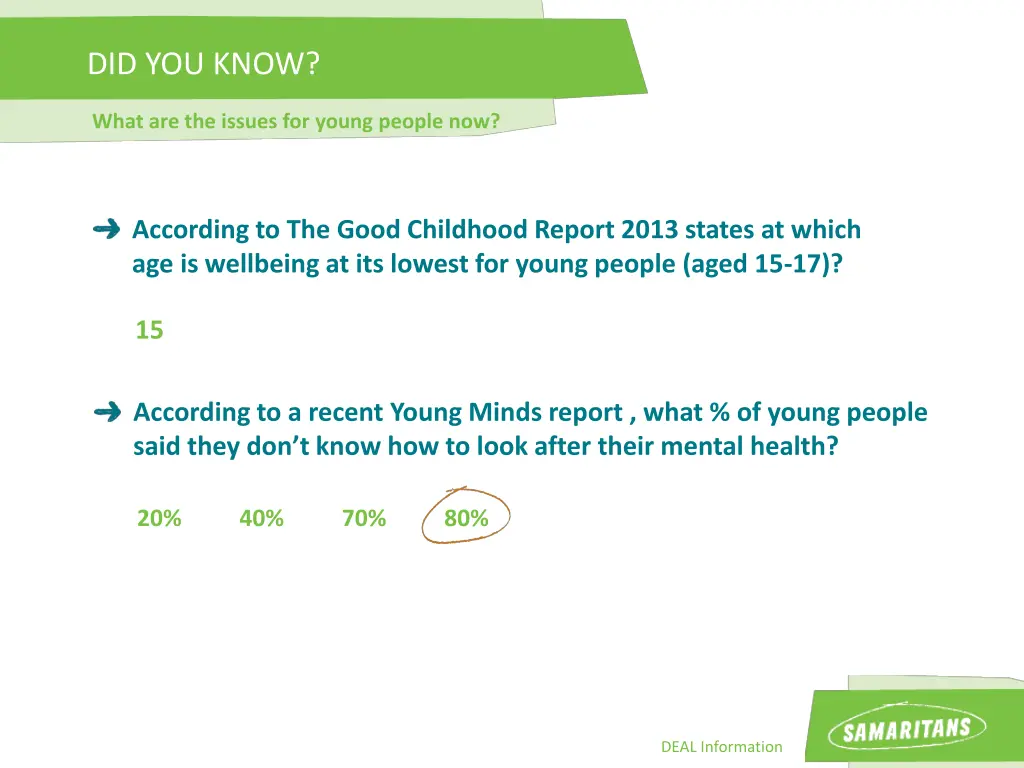 DID YOU KNOW?

What are the issues for young people now?

According to The Good Childhood Report 2013 states at which age is wellbeing at its lowest for young people (aged 15-17)?

15

According to a recent Young Minds report , what % of young people said they don't know how to look after their mental health?

20% 40% 70% 80%

DEAL Information

SAMARITANS